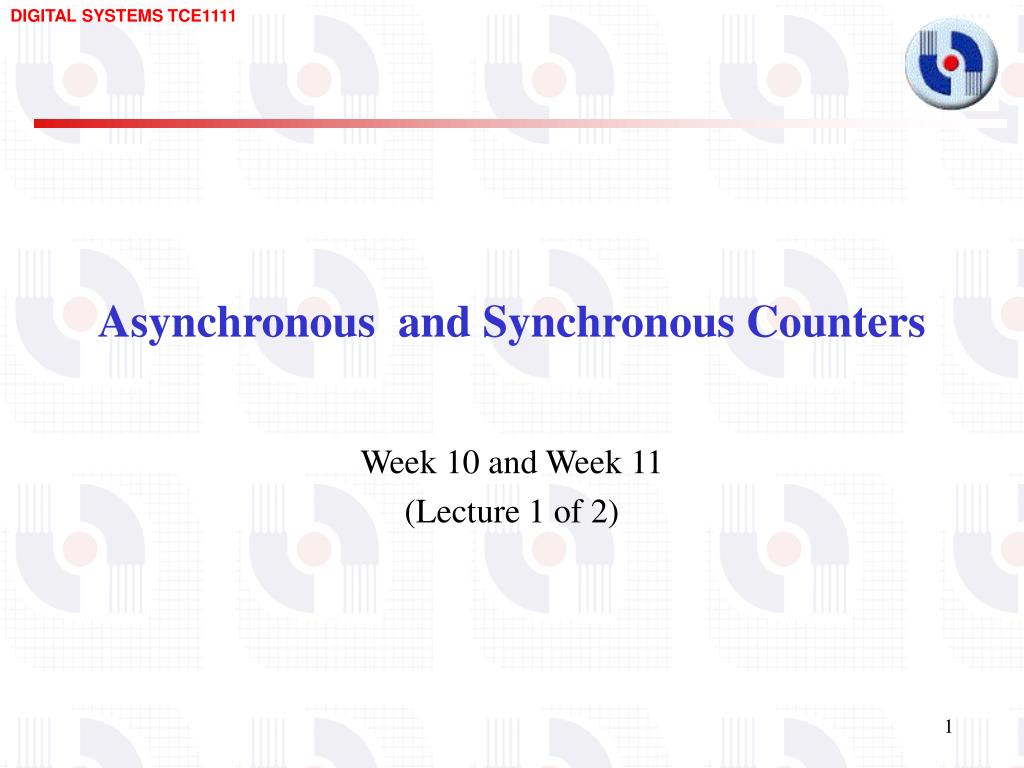 DIGITAL SYSTEMS TCE1111

Asynchronous  and Synchronous Counters

Week 10 and Week 11
(Lecture 1 of 2)

1